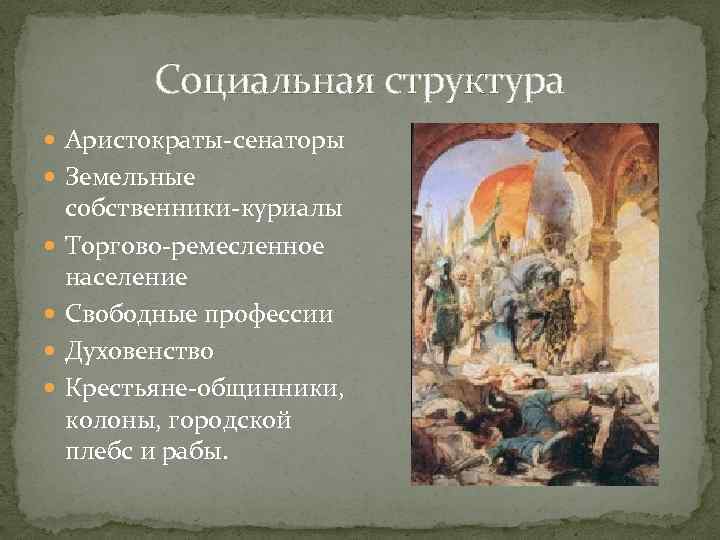 Социальная структура

- Аристократы-сенаторы
- Земельные собственники-куриалы
- Торгово-ремесленное население
- Свободные профессии
- Духовенство
- Крестьяне-общинники, колоны, городской плебс и рабы.